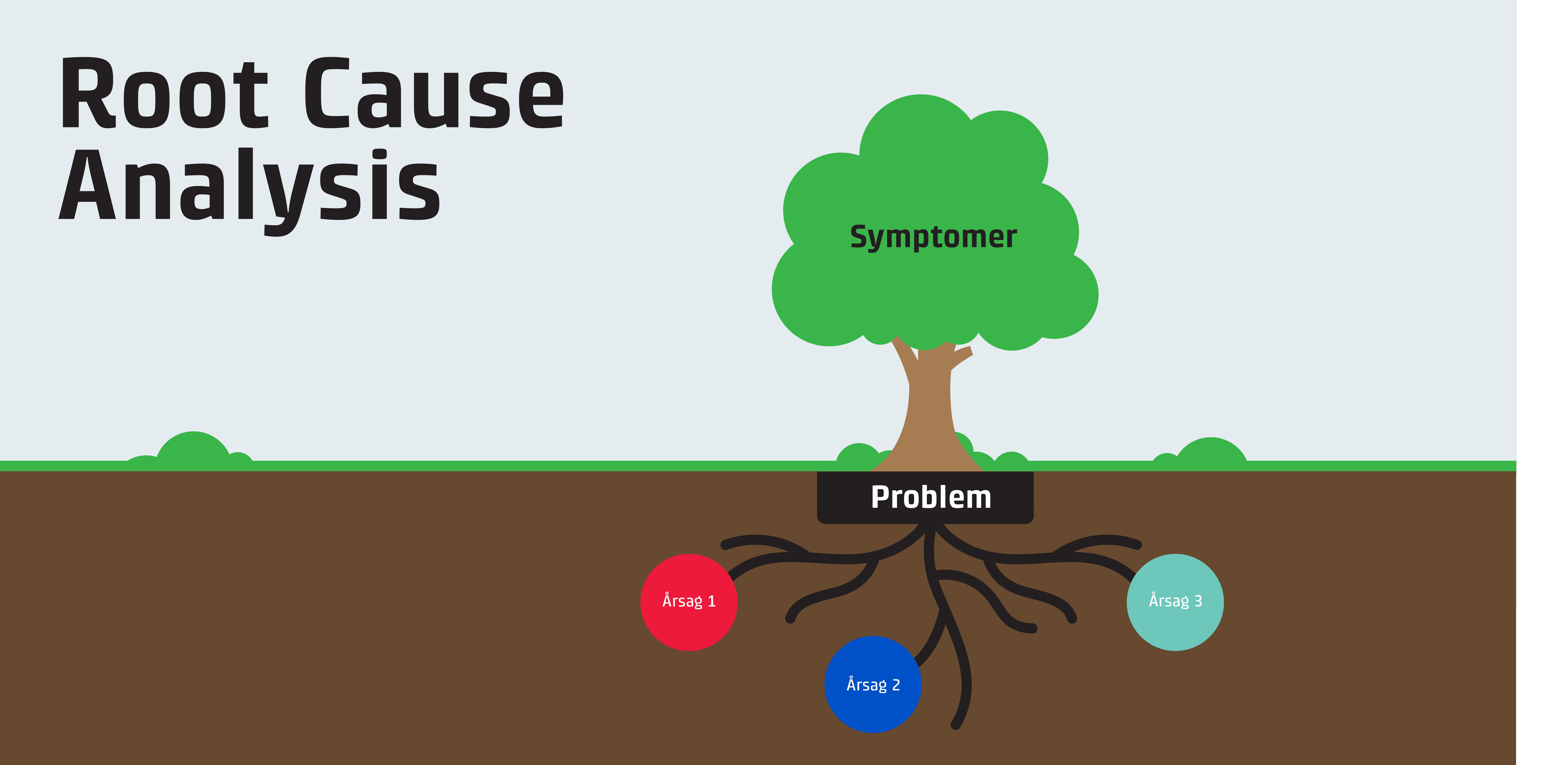 Root Cause Analysis

Symptomer

Problem

Årsag 1

Årsag 2

Årsag 3